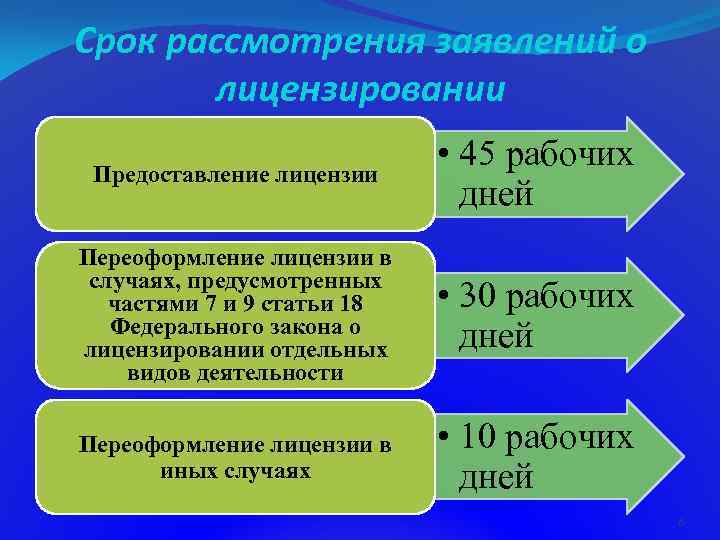 Срок рассмотрения заявлений о лицензировании

Предоставление лицензии

• 45 рабочих дней

Переоформление лицензии в случаях, предусмотренных частями 7 и 9 статьи 18 Федерального закона о лицензировании отдельных видов деятельности

• 30 рабочих дней

Переоформление лицензии в иных случаях

• 10 рабочих дней